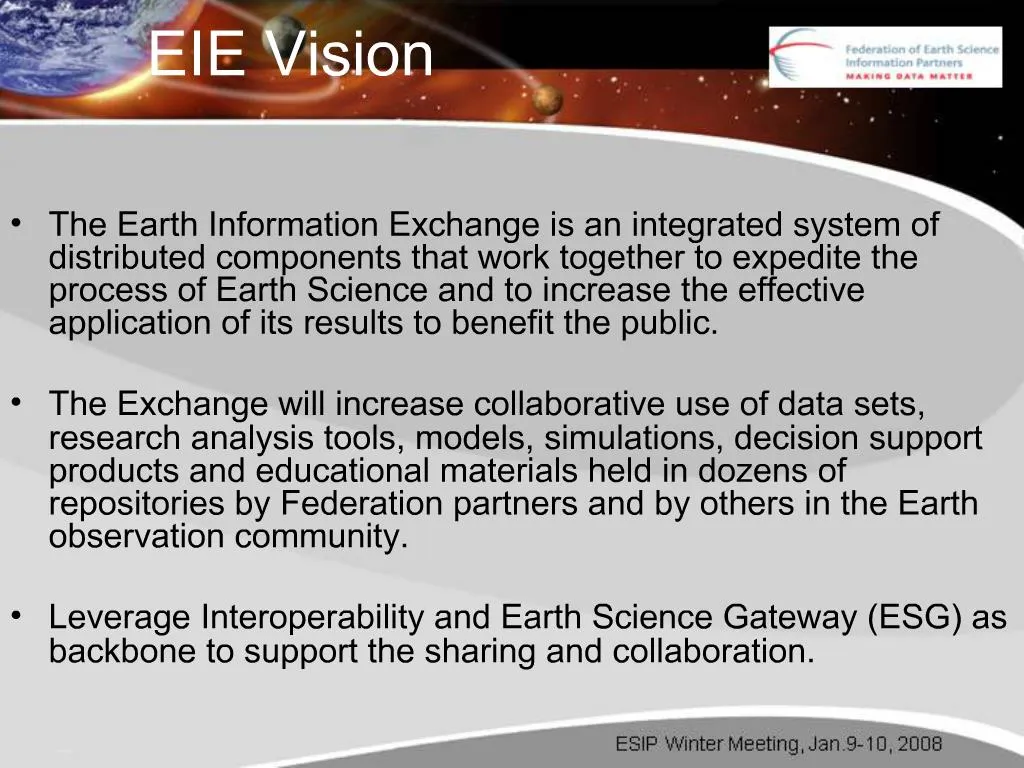 EIE Vision

Federation of Earth Science Information Partners
MAKING DATA MATTER

• The Earth Information Exchange is an integrated system of distributed components that work together to expedite the process of Earth Science and to increase the effective application of its results to benefit the public.

• The Exchange will increase collaborative use of data sets, research analysis tools, models, simulations, decision support products and educational materials held in dozens of repositories by Federation partners and by others in the Earth observation community.

• Leverage Interoperability and Earth Science Gateway (ESG) as backbone to support the sharing and collaboration.

ESIP Winter Meeting, Jan.9-10, 2008